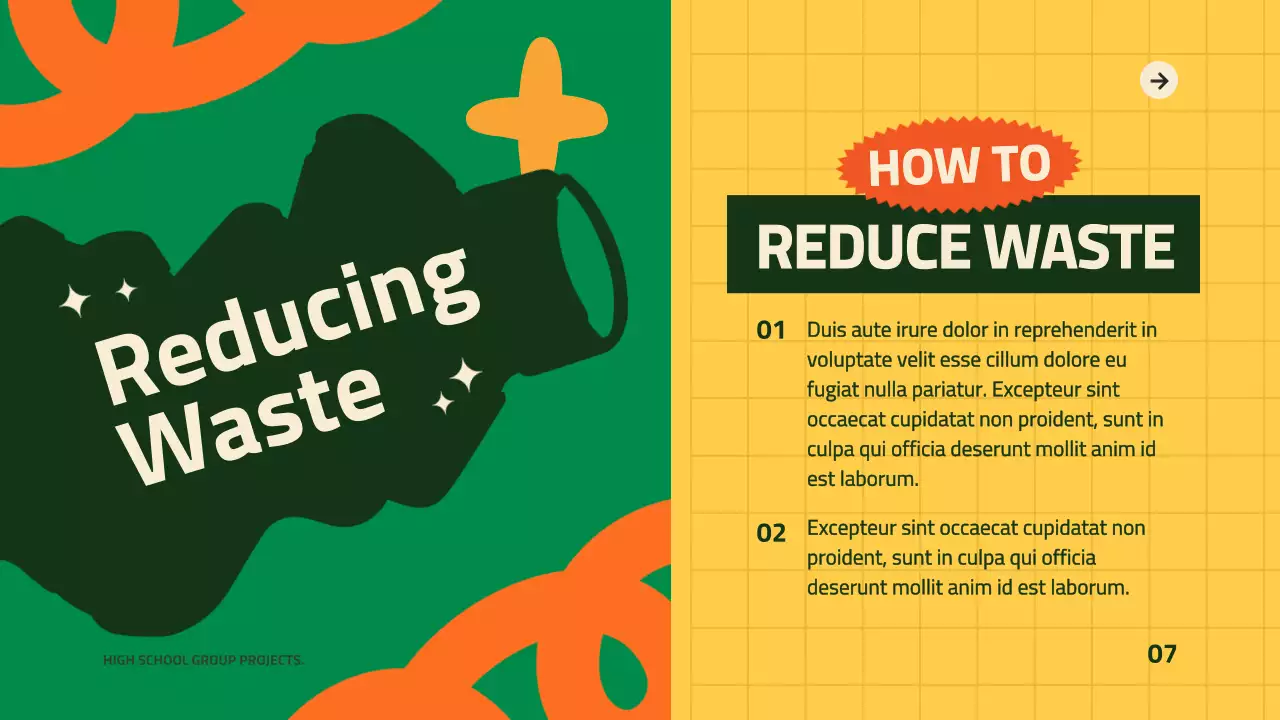 Reducing Waste

HIGH SCHOOL GROUP PROJECTS.

HOW TO

REDUCE WASTE

01 Duis aute irure dolor in reprehenderit in voluptate velit esse cillum dolore eu fugiat nulla pariatur. Excepteur sint occaecat cupidatat non proident, sunt in culpa qui officia deserunt mollit anim id est laborum.

02 Excepteur sint occaecat cupidatat non proident, sunt in culpa qui officia deserunt mollit anim id est laborum.

07